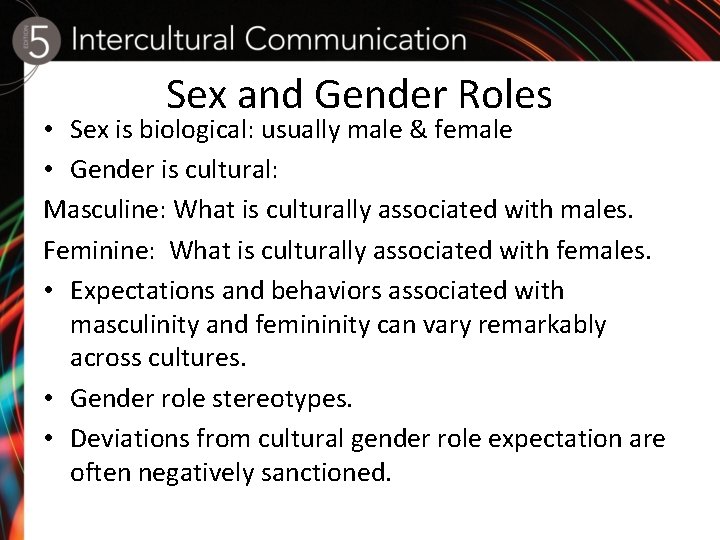 EDITION 5 Intercultural Communication

Sex and Gender Roles

• Sex is biological: usually male & female
• Gender is cultural:

Masculine: What is culturally associated with males.

Feminine: What is culturally associated with females.

• Expectations and behaviors associated with masculinity and femininity can vary remarkably across cultures.
• Gender role stereotypes.
• Deviations from cultural gender role expectation are often negatively sanctioned.